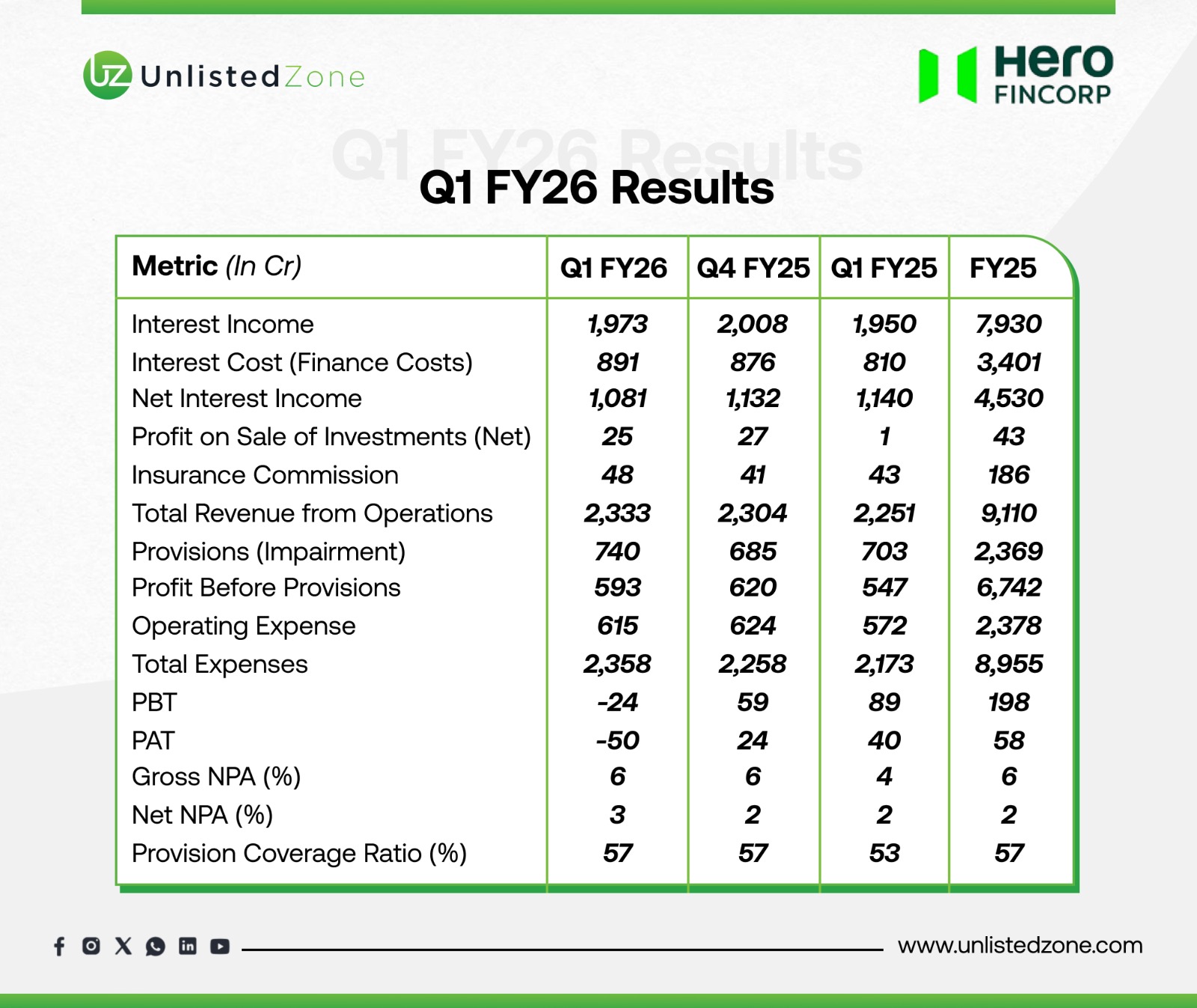 UZ UnlistedZone

Hero FINCORP

Q1 FY26 Results

Q1 FY26 Results

| Metric (In Cr) | Q1 FY26 | Q4 FY25 | Q1 FY25 | FY25 |
|---|---|---|---|---|
| Interest Income | 1,973 | 2,008 | 1,950 | 7,930 |
| Interest Cost (Finance Costs) | 891 | 876 | 810 | 3,401 |
| Net Interest Income | 1,081 | 1,132 | 1,140 | 4,530 |
| Profit on Sale of Investments (Net) | 25 | 27 | 1 | 43 |
| Insurance Commission | 48 | 41 | 43 | 186 |
| Total Revenue from Operations | 2,333 | 2,304 | 2,251 | 9,110 |
| Provisions (Impairment) | 740 | 685 | 703 | 2,369 |
| Profit Before Provisions | 593 | 620 | 547 | 6,742 |
| Operating Expense | 615 | 624 | 572 | 2,378 |
| Total Expenses | 2,358 | 2,258 | 2,173 | 8,955 |
| PBT | -24 | 59 | 89 | 198 |
| PAT | -50 | 24 | 40 | 58 |
| Gross NPA (%) | 6 | 6 | 4 | 6 |
| Net NPA (%) | 3 | 2 | 2 | 2 |
| Provision Coverage Ratio (%) | 57 | 57 | 53 | 57 |

www.unlistedzone.com